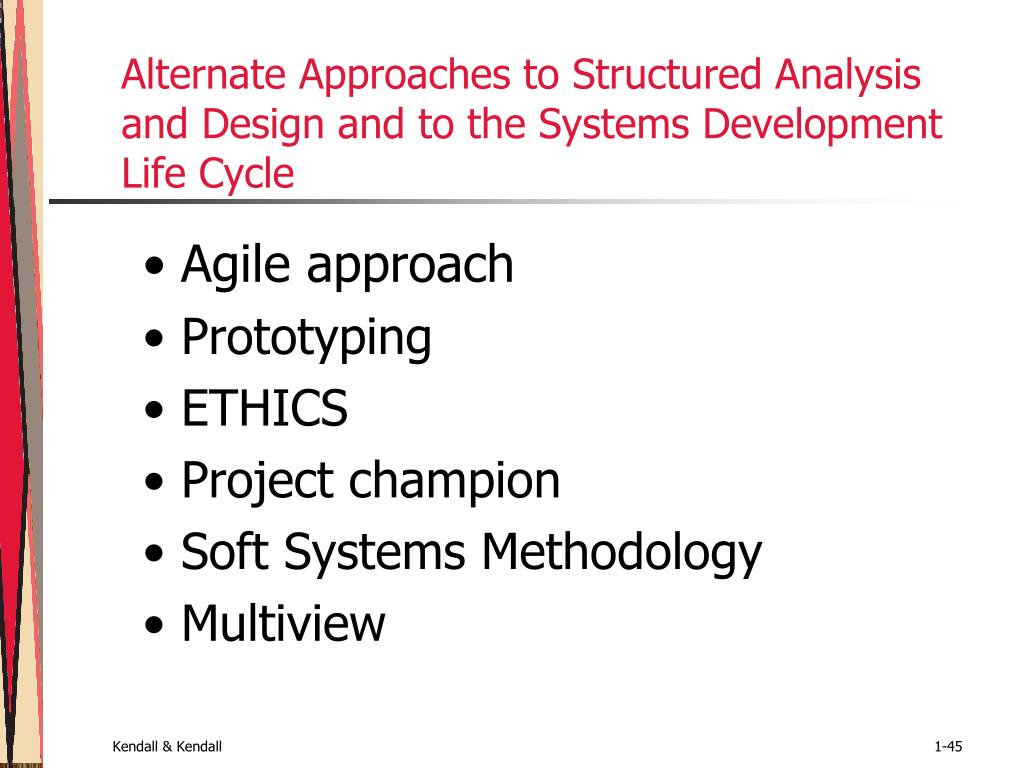 Alternate Approaches to Structured Analysis and Design and to the Systems Development Life Cycle

• Agile approach
• Prototyping
• ETHICS
• Project champion
• Soft Systems Methodology
• Multiview

Kendall & Kendall

1-45